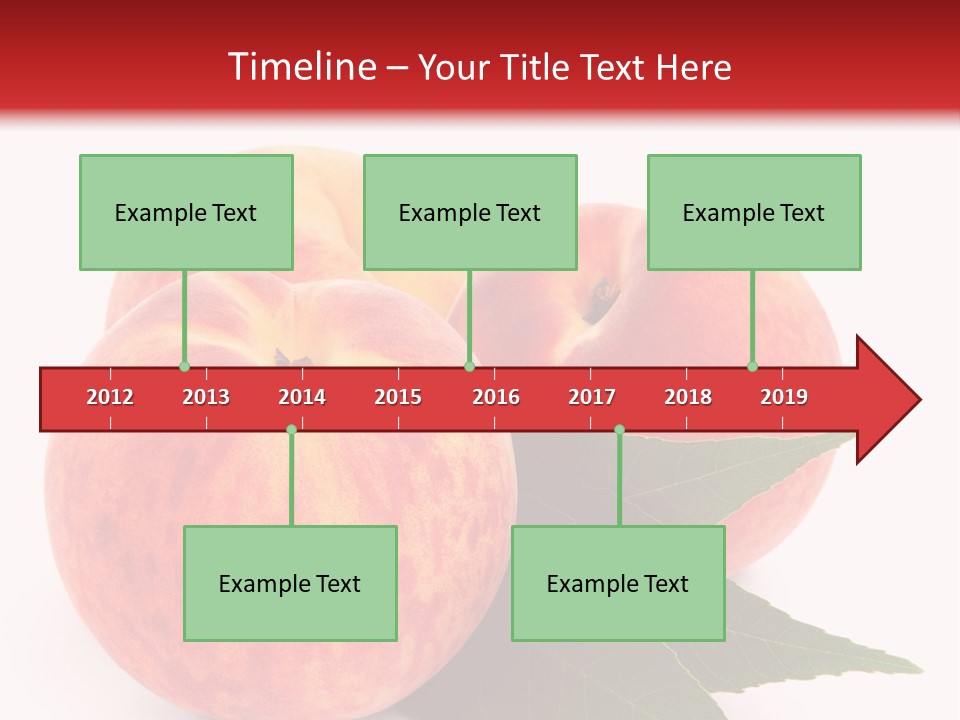 Timeline – Your Title Text Here

Example Text

Example Text

Example Text

2012 2013 2014 2015 2016 2017 2018 2019

Example Text

Example Text